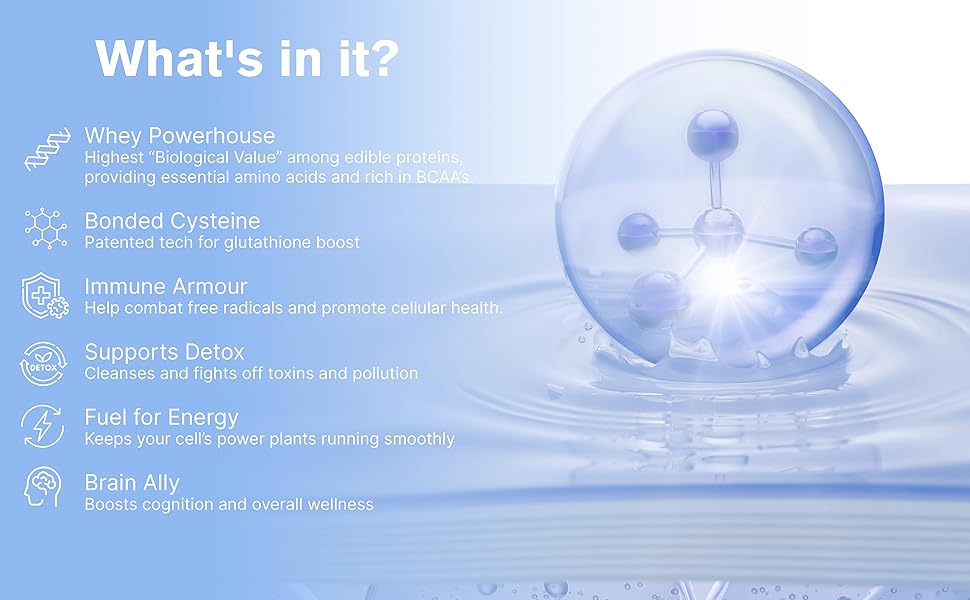 What's in it?

Whey Powerhouse
Highest "Biological Value" among edible proteins, providing essential amino acids and rich in BCAA's.

Bonded Cysteine
Patented tech for glutathione boost

Immune Armour
Help combat free radicals and promote cellular health.

DETOX

Supports Detox
Cleanses and fights off toxins and pollution

Fuel for Energy
Keeps your cell's power plants running smoothly

Brain Ally
Boosts cognition and overall wellness